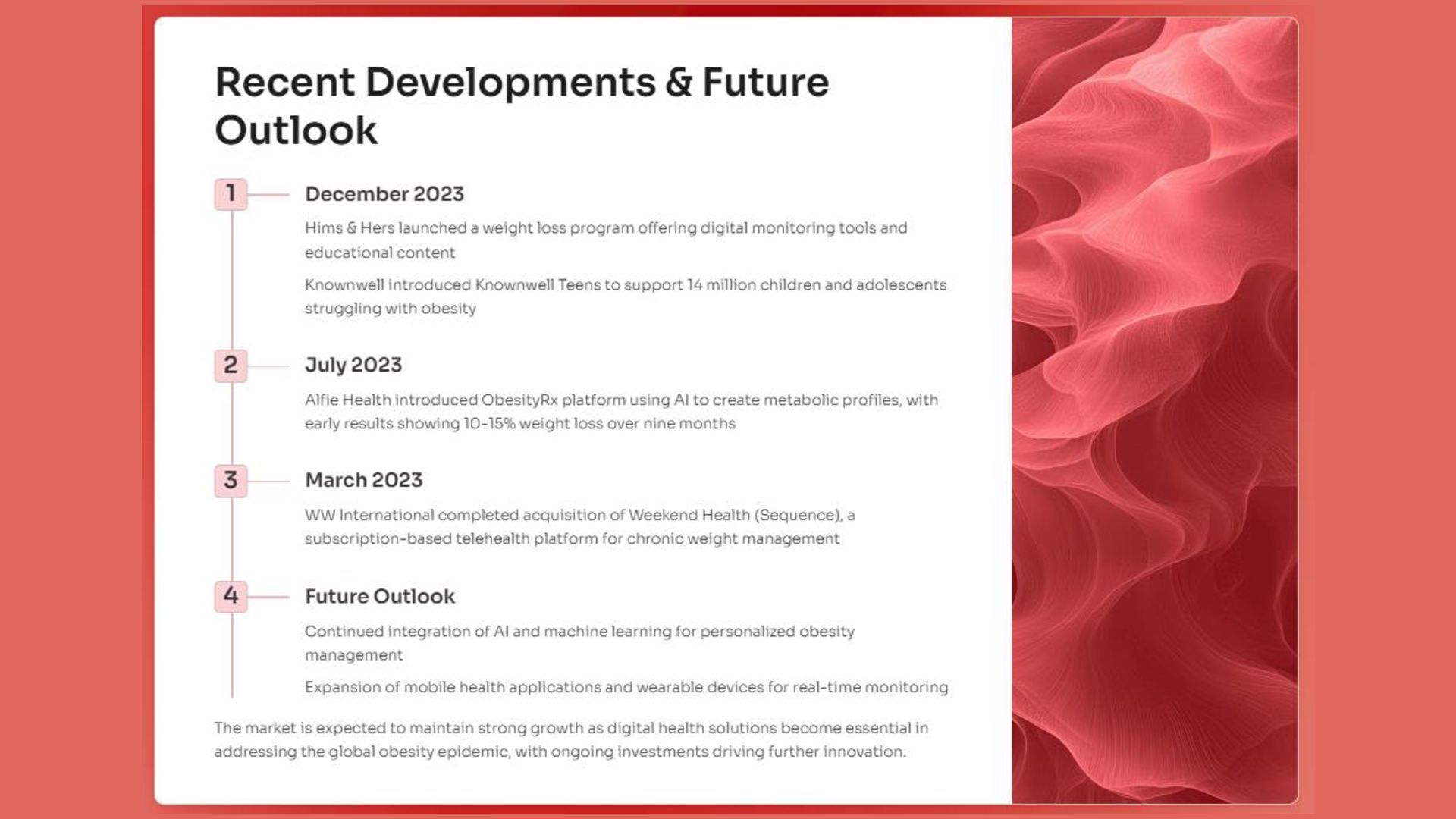 Recent Developments & Future Outlook

1

December 2023

Hims & Hers launched a weight loss program offering digital monitoring tools and educational content

Knownwell introduced Knownwell Teens to support 14 million children and adolescents struggling with obesity

2

July 2023

Alfie Health introduced ObesityRx platform using AI to create metabolic profiles, with early results showing 10-15% weight loss over nine months

3

March 2023

WW International completed acquisition of Weekend Health (Sequence), a subscription-based telehealth platform for chronic weight management

4

Future Outlook

Continued integration of AI and machine learning for personalized obesity management

Expansion of mobile health applications and wearable devices for real-time monitoring

The market is expected to maintain strong growth as digital health solutions become essential in addressing the global obesity epidemic, with ongoing investments driving further innovation.